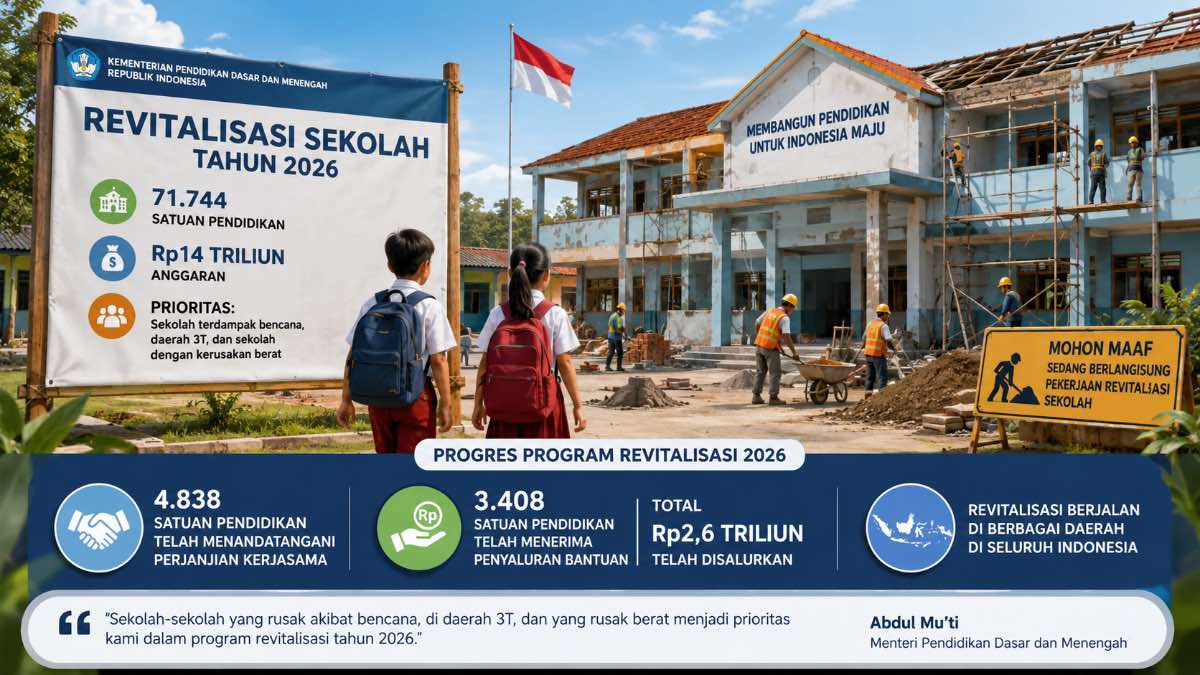 KEMENTERIAN PENDIDIKAN DASAR DAN MENENGAH
REPUBLIK INDONESIA

REVITALISASI SEKOLAH TAHUN 2026

71.744
SATUAN PENDIDIKAN

Rp14 TRILIUN
ANGGARAN

PRIORITAS:
Sekolah terdampak bencana, daerah 3T, dan sekolah dengan kerusakan berat

MEMBANGUN PENDIDIKAN UNTUK INDONESIA MAJU

MOHON MAAF
SEDANG BERLANGSUNG PEKERJAAN REVITALISASI SEKOLAH

PROGRES PROGRAM REVITALISASI 2026

4.838
SATUAN PENDIDIKAN TELAH MENANDATANGANI PERJANJIAN KERJASAMA

Rp

3.408
SATUAN PENDIDIKAN TELAH MENERIMA PENYALURAN BANTUAN

TOTAL
Rp2,6 TRILIUN
TELAH DISALURKAN

REVITALISASI BERJALAN DI BERBAGAI DAERAH DI SELURUH INDONESIA

"Sekolah-sekolah yang rusak akibat bencana, di daerah 3T, dan yang rusak berat menjadi prioritas kami dalam program revitalisasi tahun 2026."

Abdul Mu'ti
Menteri Pendidikan Dasar dan Menengah